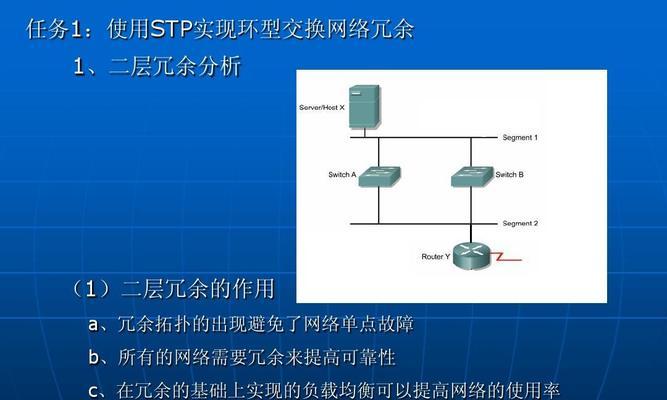 任务1：使用STP实现环型交换网络冗余

1、二层冗余分析

Server/Host X

Segment 1

Switch A

Switch B

Segment 2

Router Y

（1）二层冗余的作用

a、冗余拓扑的出现避免了网络单点故障

b、所有的网络需要冗余来提高可靠性

c、在冗余的基础上实现的负载均衡可以提高网络的使用率